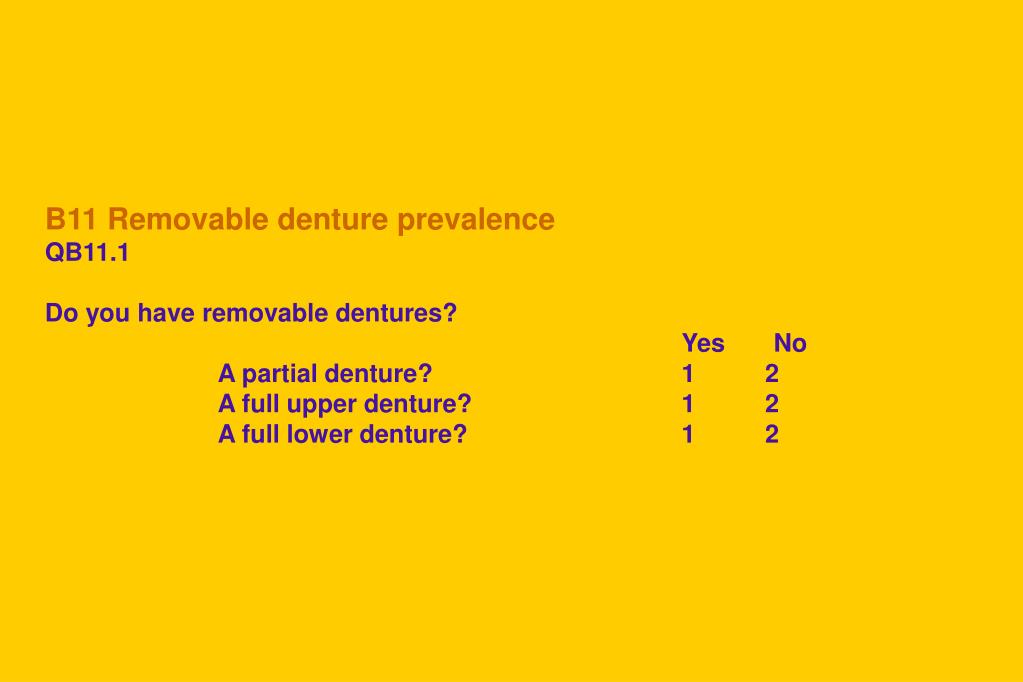 B11 Removable denture prevalence
QB11.1

Do you have removable dentures?

| | Yes | No |
|---|---|---|
| A partial denture? | 1 | 2 |
| A full upper denture? | 1 | 2 |
| A full lower denture? | 1 | 2 |